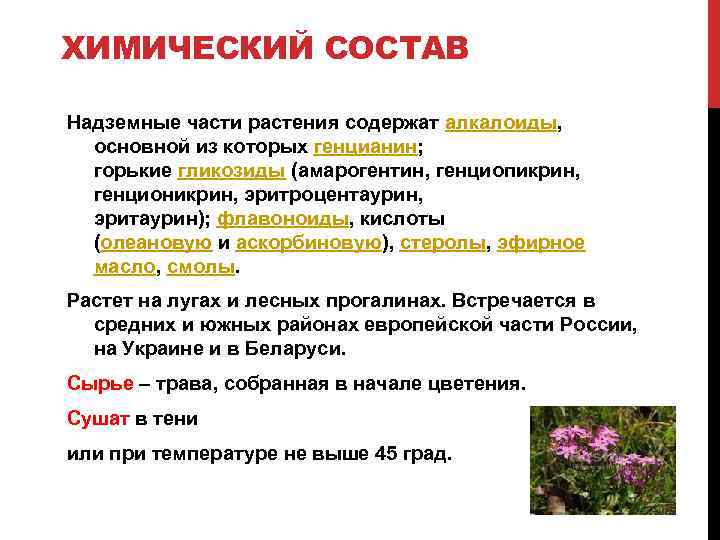 ХИМИЧЕСКИЙ СОСТАВ

Надземные части растения содержат алкалоиды, основной из которых генцианин; горькие гликозиды (амарогентин, генциопикрин, генционикрин, эритроцентаурин, эритаурин); флавоноиды, кислоты (олеановую и аскорбиновую), стеролы, эфирное масло, смолы.

Растет на лугах и лесных прогалинах. Встречается в средних и южных районах европейской части России, на Украине и в Беларуси.

Сырье – трава, собранная в начале цветения.

Сушат в тени

или при температуре не выше 45 град.